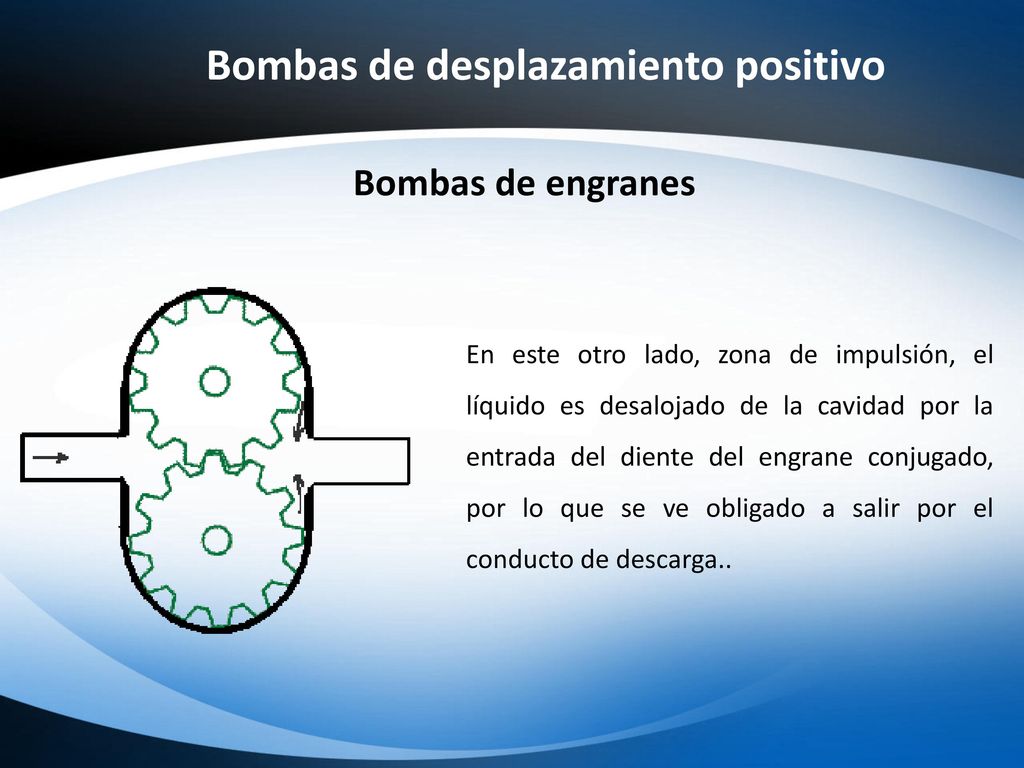 Bombas de desplazamiento positivo

Bombas de engranes

En este otro lado, zona de impulsión, el líquido es desalojado de la cavidad por la entrada del diente del engrane conjugado, por lo que se ve obligado a salir por el conducto de descarga..